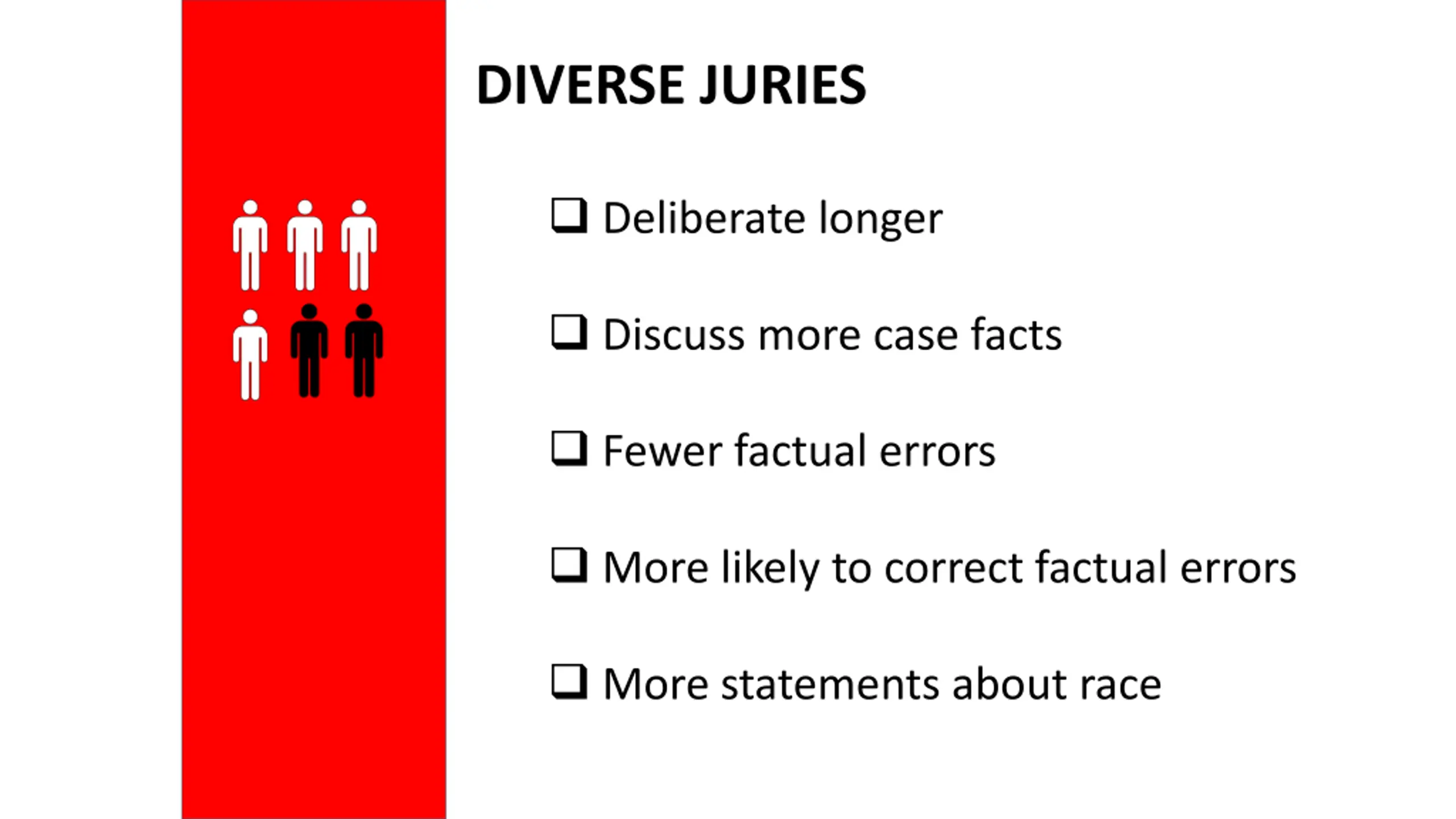 DIVERSE JURIES

❑ Deliberate longer

❑ Discuss more case facts

❑ Fewer factual errors

❑ More likely to correct factual errors

❑ More statements about race